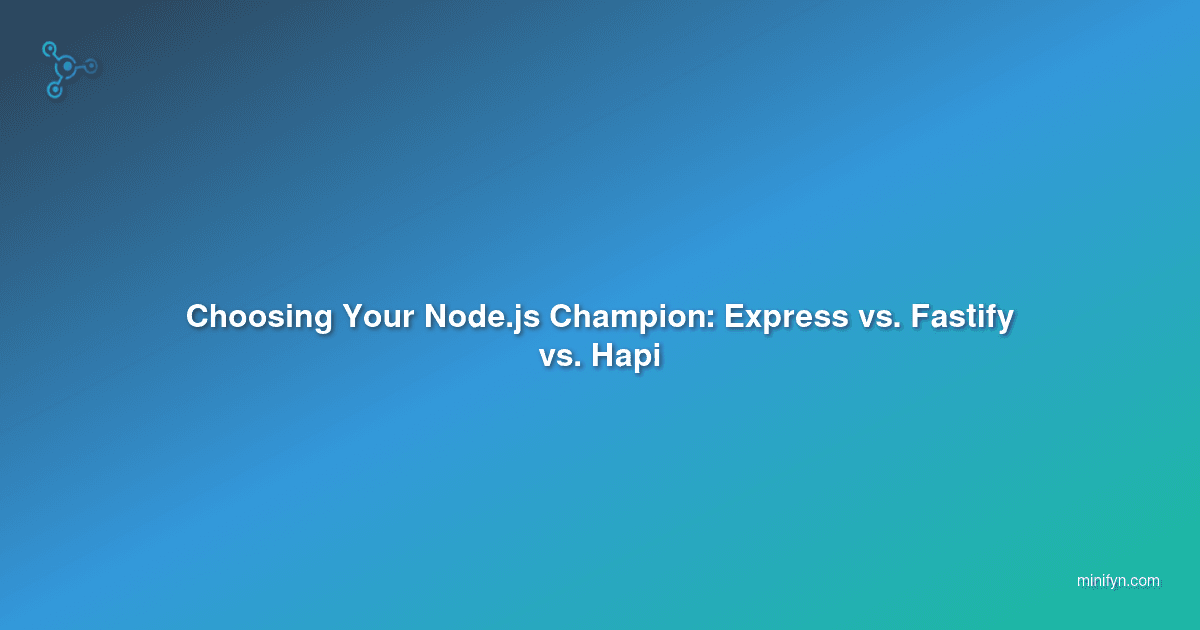 Choosing Your Node.js Champion: Express vs. Fastify vs. Hapi

minifyn.com